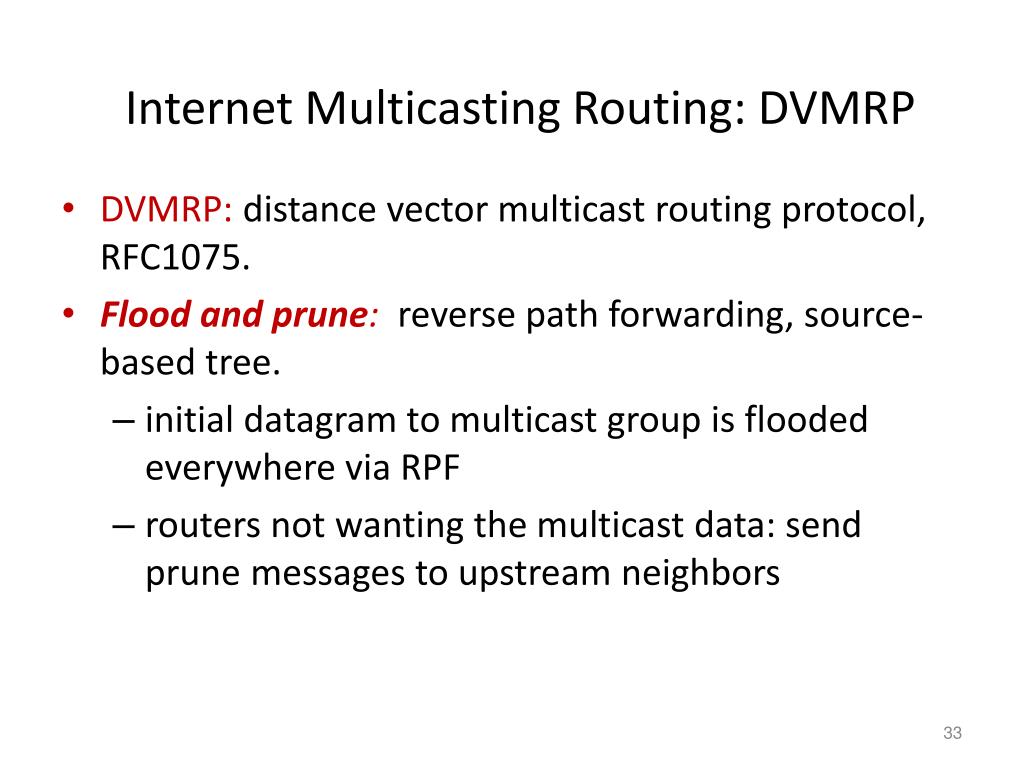 Internet Multicasting Routing: DVMRP

• DVMRP: distance vector multicast routing protocol, RFC1075.
• Flood and prune: reverse path forwarding, source-based tree.
– initial datagram to multicast group is flooded everywhere via RPF
– routers not wanting the multicast data: send prune messages to upstream neighbors

33